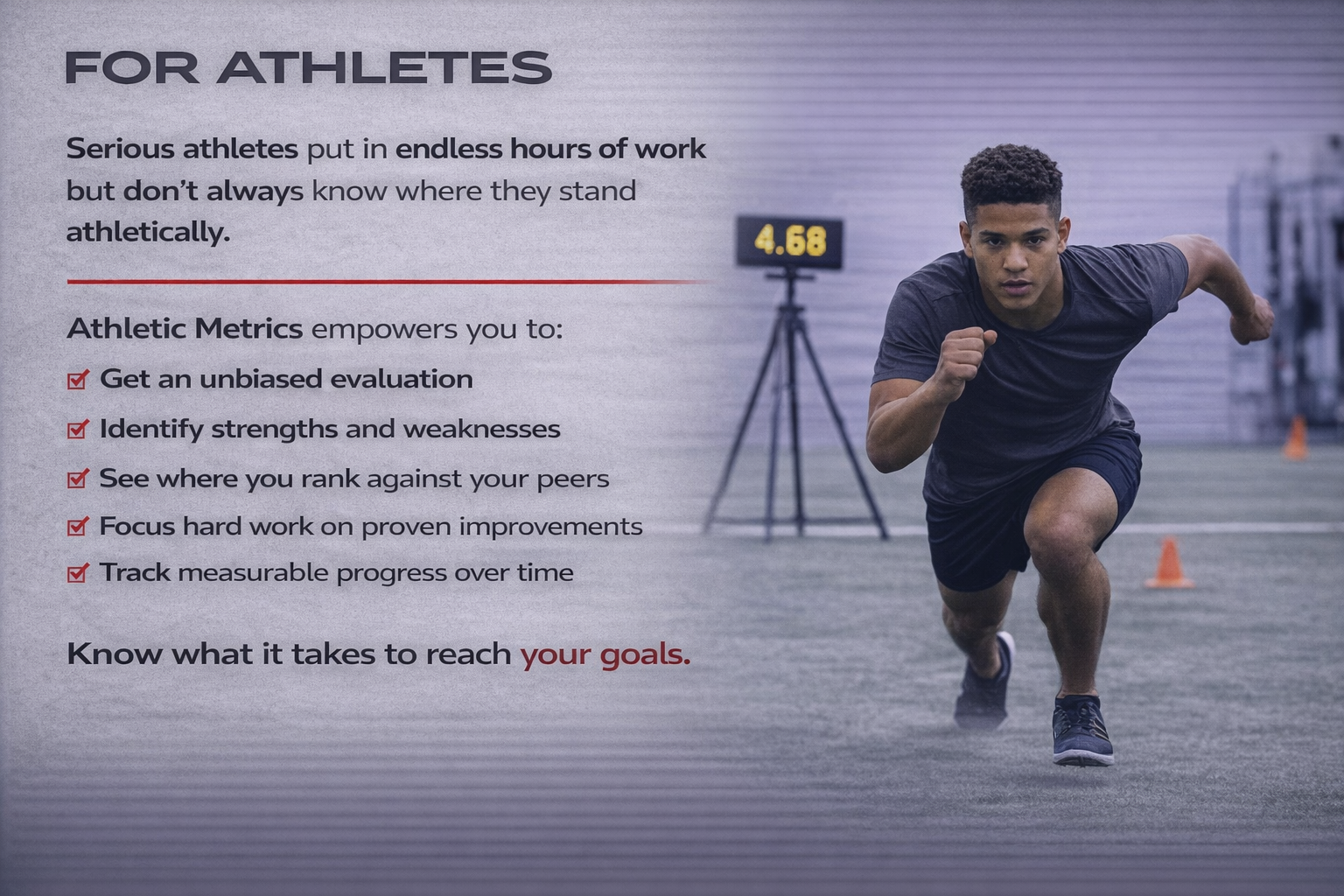 FOR ATHLETES

Serious athletes put in endless hours of work but don't always know where they stand athletically.

Athletic Metrics empowers you to:

Get an unbiased evaluation

Identify strengths and weaknesses

See where you rank against your peers

Focus hard work on proven improvements

Track measurable progress over time

Know what it takes to reach your goals.

4.68